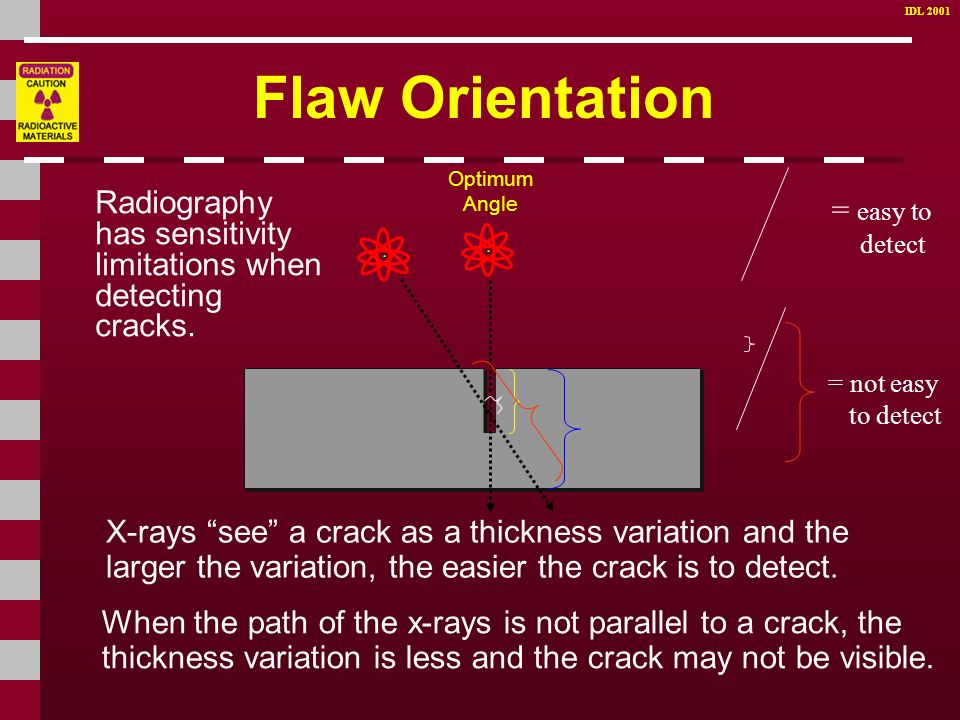 IDL 2001

RADIATION
CAUTION
RADIOACTIVE MATERIALS

Flaw Orientation

Radiography has sensitivity limitations when detecting cracks.

Optimum Angle

= easy to detect

= not easy to detect

X-rays “see” a crack as a thickness variation and the larger the variation, the easier the crack is to detect.

When the path of the x-rays is not parallel to a crack, the thickness variation is less and the crack may not be visible.